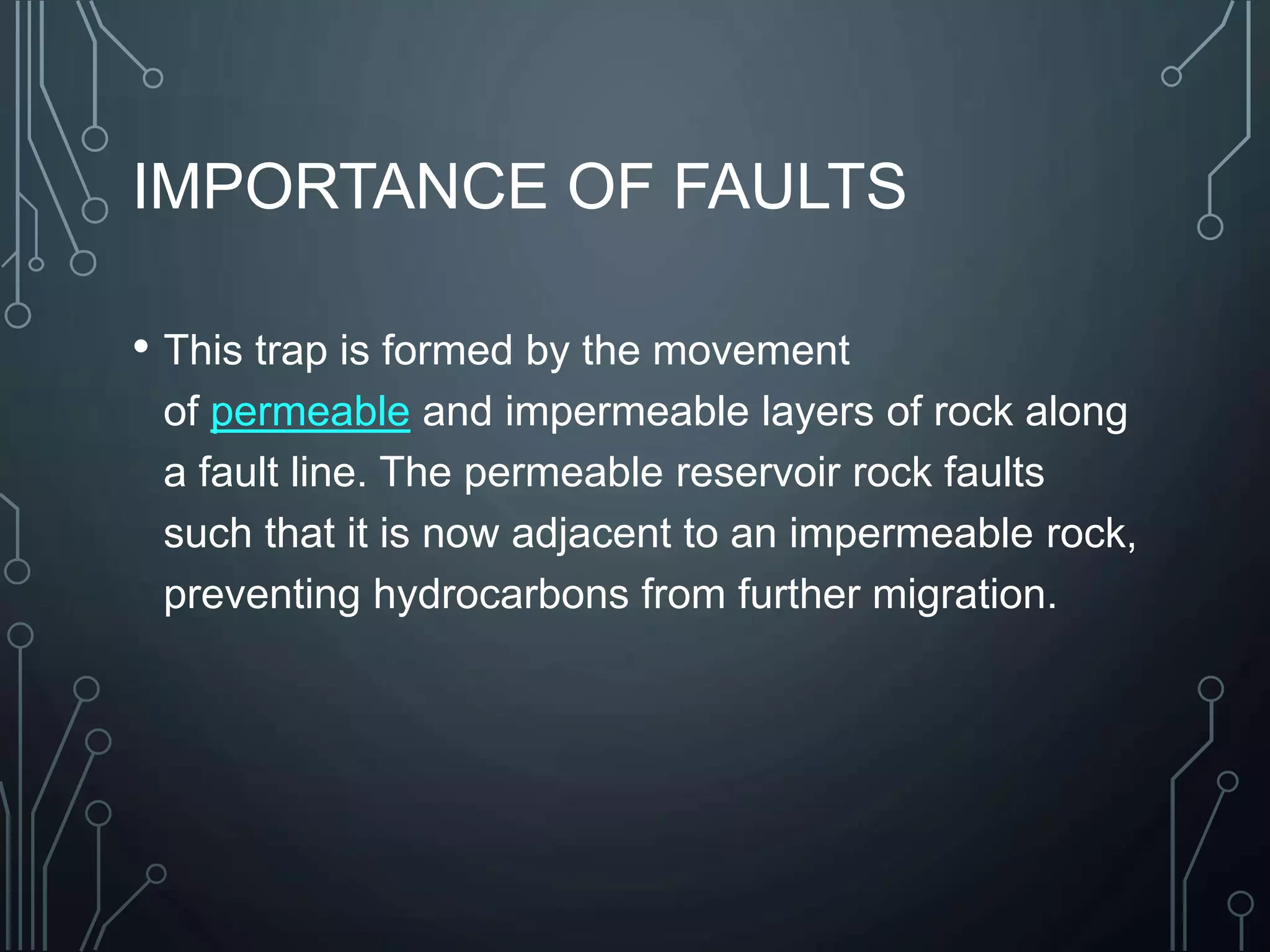 IMPORTANCE OF FAULTS

• This trap is formed by the movement of permeable and impermeable layers of rock along a fault line. The permeable reservoir rock faults such that it is now adjacent to an impermeable rock, preventing hydrocarbons from further migration.